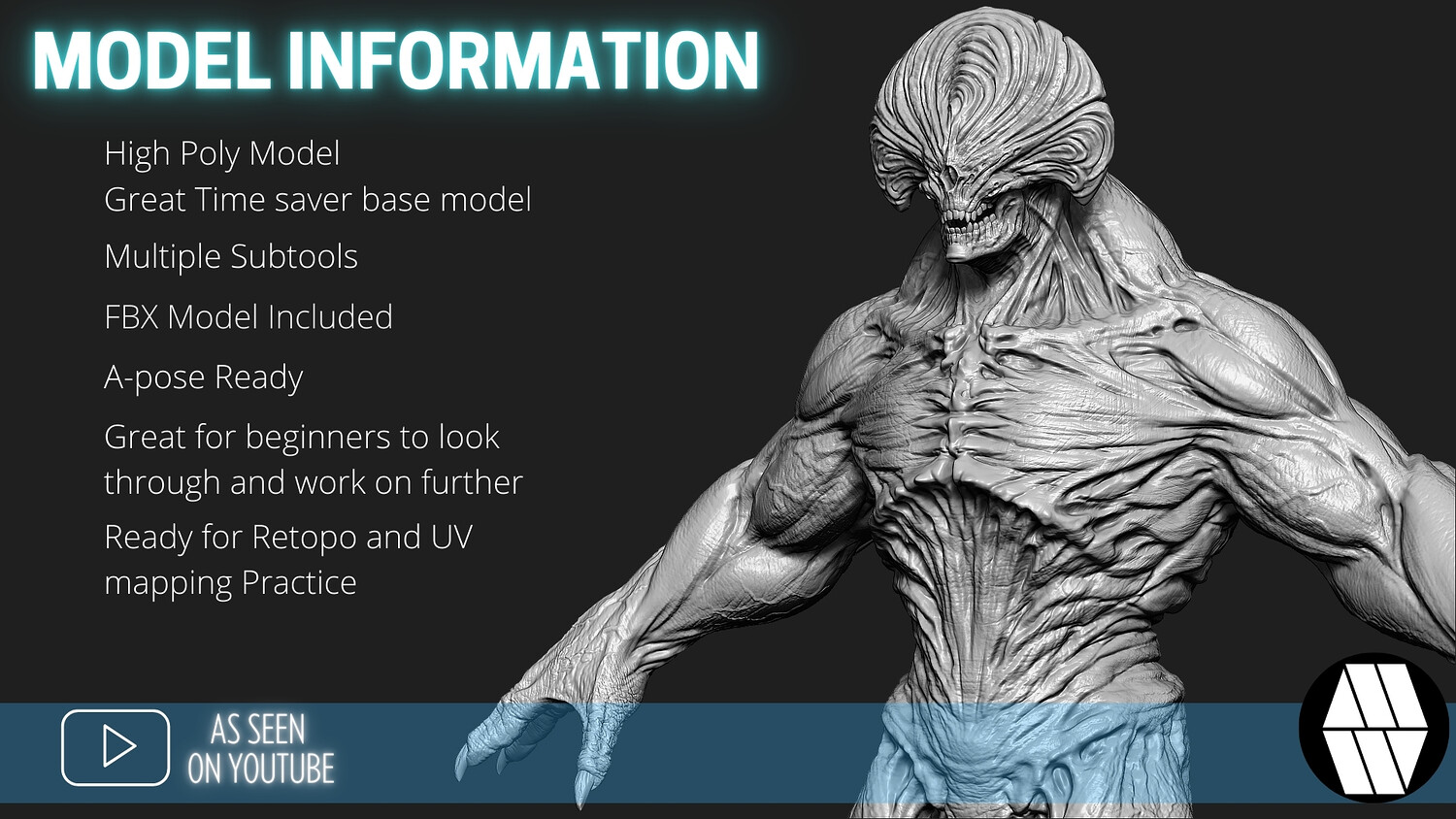 MODEL INFORMATION

High Poly Model
Great Time saver base model

Multiple Subtools

FBX Model Included

A-pose Ready

Great for beginners to look through and work on further

Ready for Retopo and UV mapping Practice

AS SEEN ON YOUTUBE